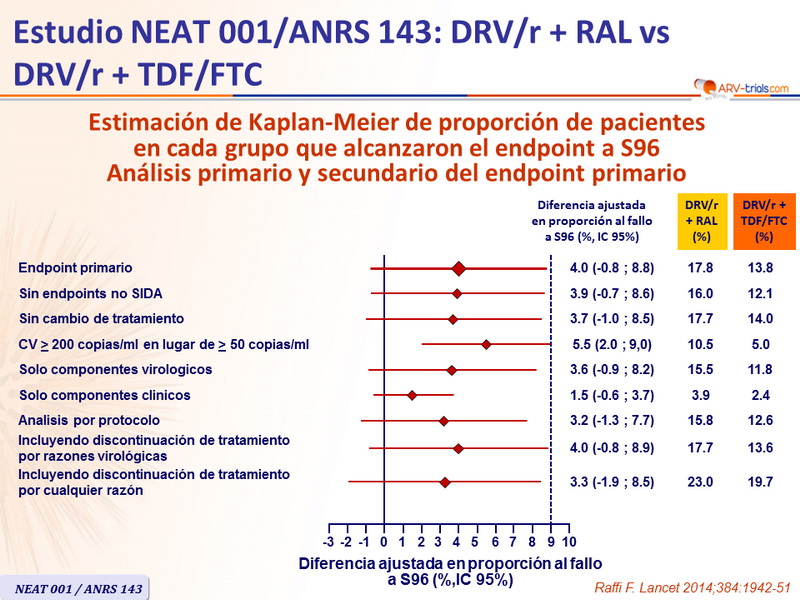 Estudio NEAT 001/ANRS 143: DRV/r + RAL vs DRV/r + TDF/FTC

ARV-trials.com

Estimación de Kaplan-Meier de proporción de pacientes en cada grupo que alcanzaron el endpoint a S96 Análisis primario y secundario del endpoint primario

| | Diferencia ajustada en proporción al fallo a S96 (%, IC 95%) | DRV/r + RAL (%) | DRV/r + TDF/FTC (%) |
|---|---|---|---|
| Endpoint primario | 4.0 (-0.8 ; 8.8) | 17.8 | 13.8 |
| Sin endpoints no SIDA | 3.9 (-0.7 ; 8.6) | 16.0 | 12.1 |
| Sin cambio de tratamiento | 3.7 (-1.0 ; 8.5) | 17.7 | 14.0 |
| CV $\geq$ 200 copias/ml en lugar de $\geq$ 50 copias/ml | 5.5 (2.0 ; 9,0) | 10.5 | 5.0 |
| Solo componentes virologicos | 3.6 (-0.9 ; 8.2) | 15.5 | 11.8 |
| Solo componentes clinicos | 1.5 (-0.6 ; 3.7) | 3.9 | 2.4 |
| Analisis por protocolo | 3.2 (-1.3 ; 7.7) | 15.8 | 12.6 |
| Incluyendo discontinuación de tratamiento por razones virológicas | 4.0 (-0.8 ; 8.9) | 17.7 | 13.6 |
| Incluyendo discontinuación de tratamiento por cualquier razón | 3.3 (-1.9 ; 8.5) | 23.0 | 19.7 |

-3 -2 -1 0 1 2 3 4 5 6 7 8 9 10

Diferencia ajustada en proporción al fallo a S96 (%,IC 95%)

NEAT 001 / ANRS 143

Raffi F. Lancet 2014;384:1942-51